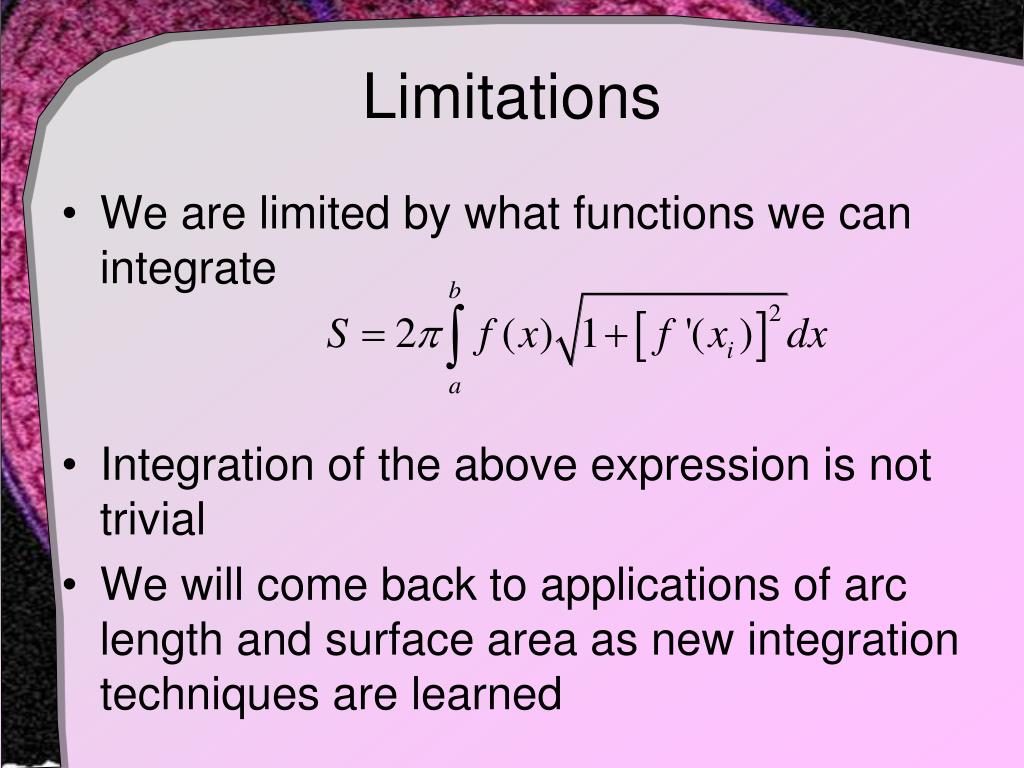 Limitations

• We are limited by what functions we can integrate

$S = 2\pi \int_a^b f(x)\sqrt{1+\left[f'(x_i)\right]^2}\,dx$

• Integration of the above expression is not trivial

• We will come back to applications of arc length and surface area as new integration techniques are learned